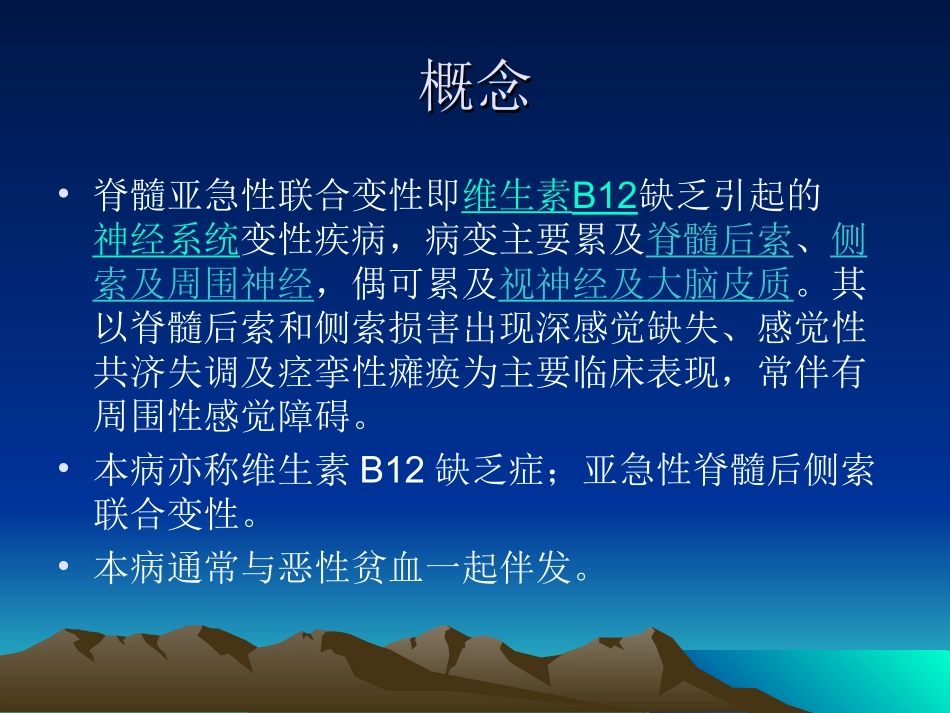 概念

• 脊髓亚急性联合变性即维生素B12缺乏引起的神经系统变性疾病，病变主要累及脊髓后索、侧索及周围神经，偶可累及视神经及大脑皮质。其以脊髓后索和侧索损害出现深感觉缺失、感觉性共济失调及痉挛性瘫痪为主要临床表现，常伴有周围性感觉障碍。

• 本病亦称维生素 B12 缺乏症；亚急性脊髓后侧索联合变性。

• 本病通常与恶性贫血一起伴发。